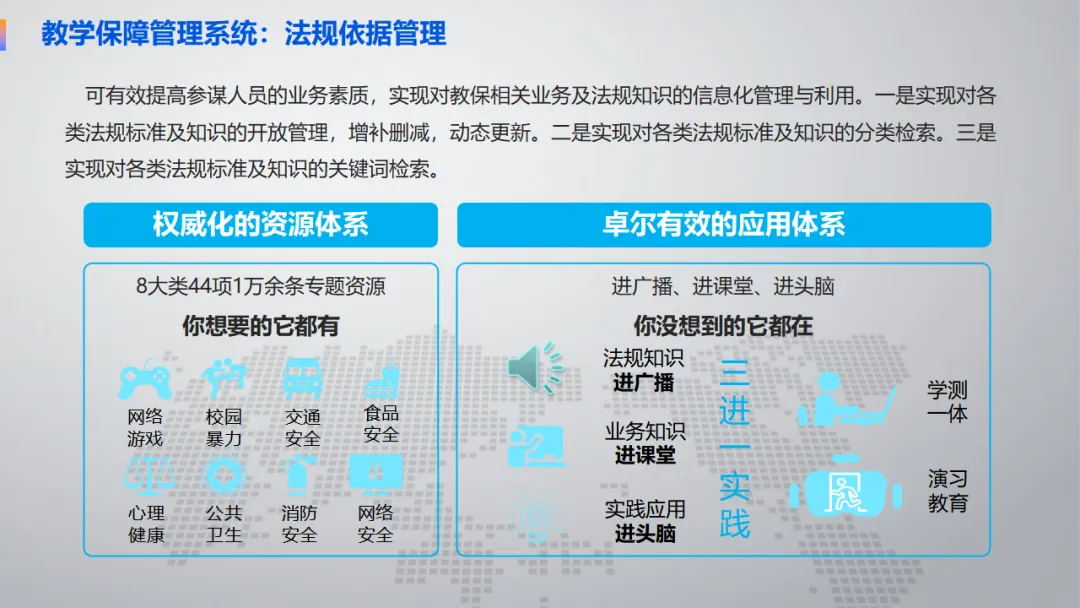 教学保障管理系统：法规依据管理

可有效提高参谋人员的业务素质，实现对教保相关业务及法规知识的信息化管理与利用。一是实现对各类法规标准及知识的开放管理，增补删减，动态更新。二是实现对各类法规标准及知识的分类检索。三是实现对各类法规标准及知识的关键词检索。

权威化的资源体系

8大类44项1万余条专题资源

你想要的它都有

网络游戏
校园暴力
交通安全
食品安全
心理健康
公共卫生
消防安全
网络安全

卓尔有效的应用体系

进广播、进课堂、进头脑

你没想到的它都在

法规知识
进广播
业务知识
进课堂
实践应用
进头脑

三进一实践

学测一体
演习教育